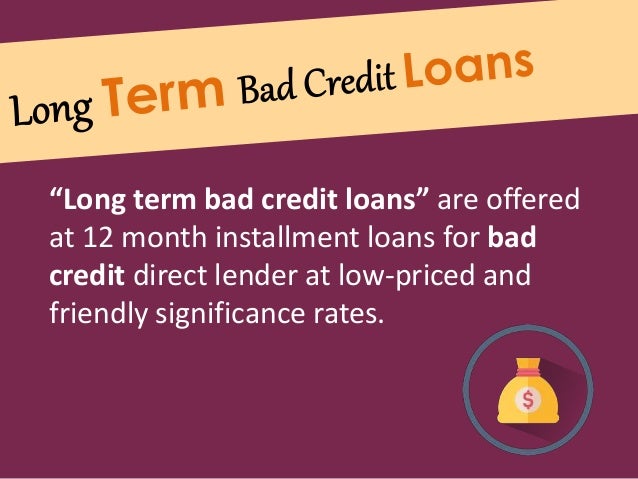 Long Term Bad Credit Loans

“Long term bad credit loans” are offered at 12 month installment loans for bad credit direct lender at low-priced and friendly significance rates.

$